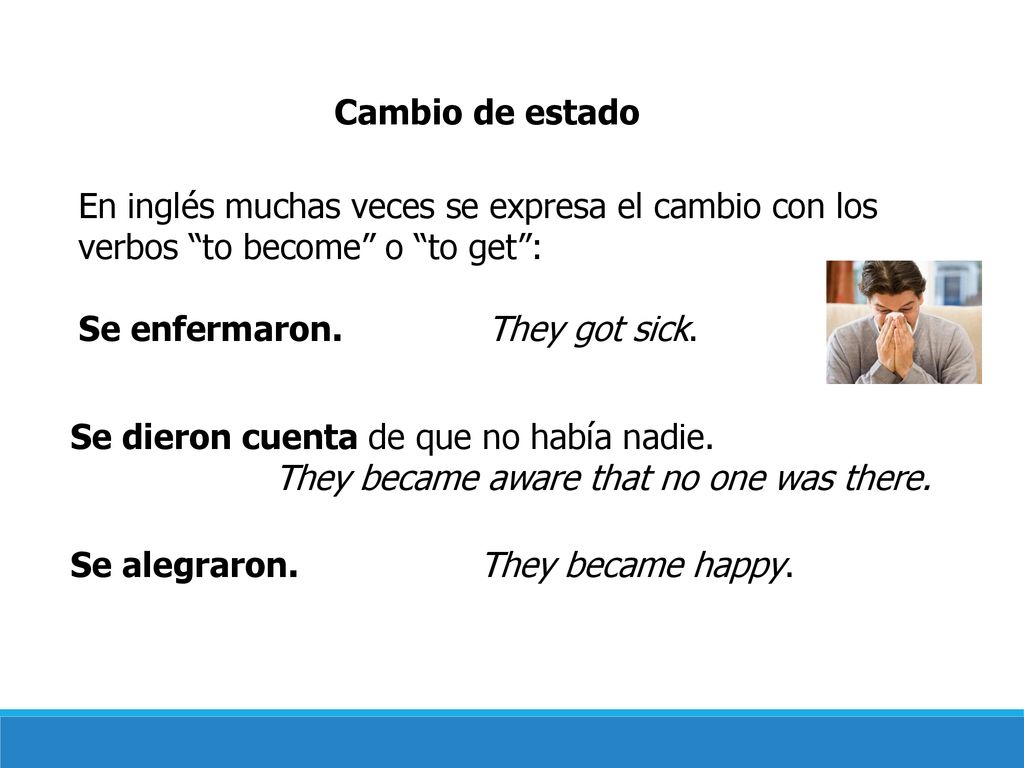 Cambio de estado

En inglés muchas veces se expresa el cambio con los verbos “to become” o “to get”:

Se enfermaron. They got sick.

Se dieron cuenta de que no había nadie.
They became aware that no one was there.

Se alegraron. They became happy.